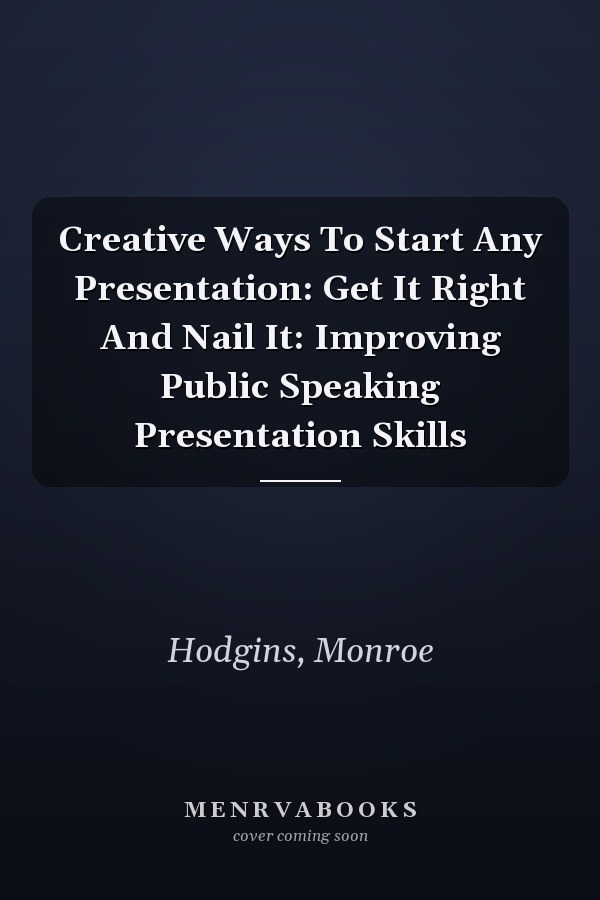 Creative Ways To Start Any Presentation: Get It Right And Nail It: Improving Public Speaking Presentation Skills

Hodgins, Monroe

MENRVABOOKS
cover coming soon